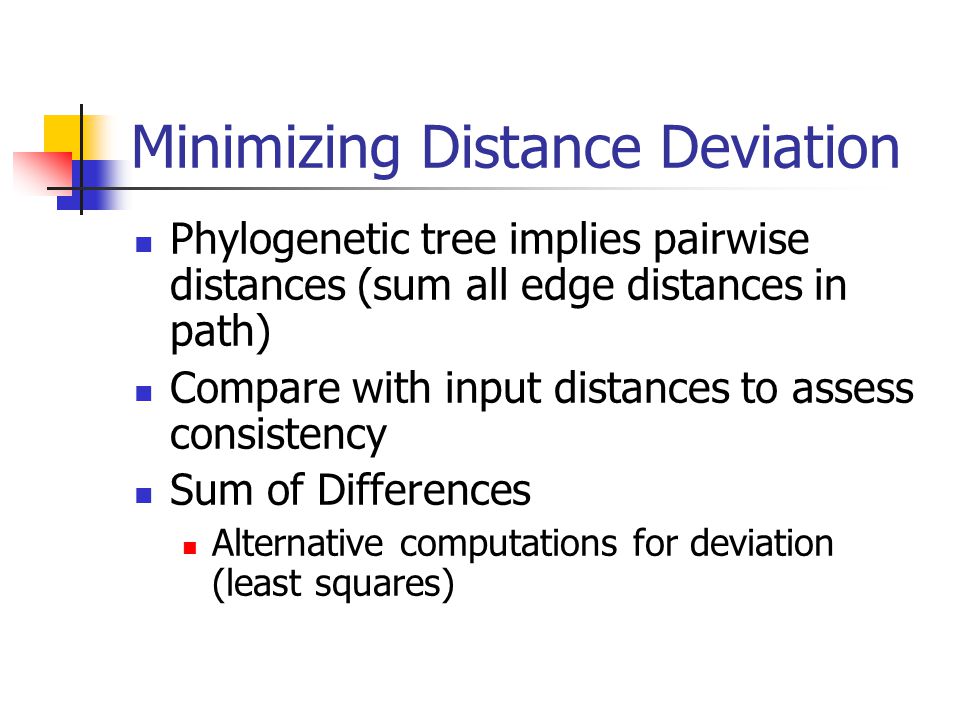 Minimizing Distance Deviation

- Phylogenetic tree implies pairwise distances (sum all edge distances in path)
- Compare with input distances to assess consistency
- Sum of Differences
  - Alternative computations for deviation (least squares)